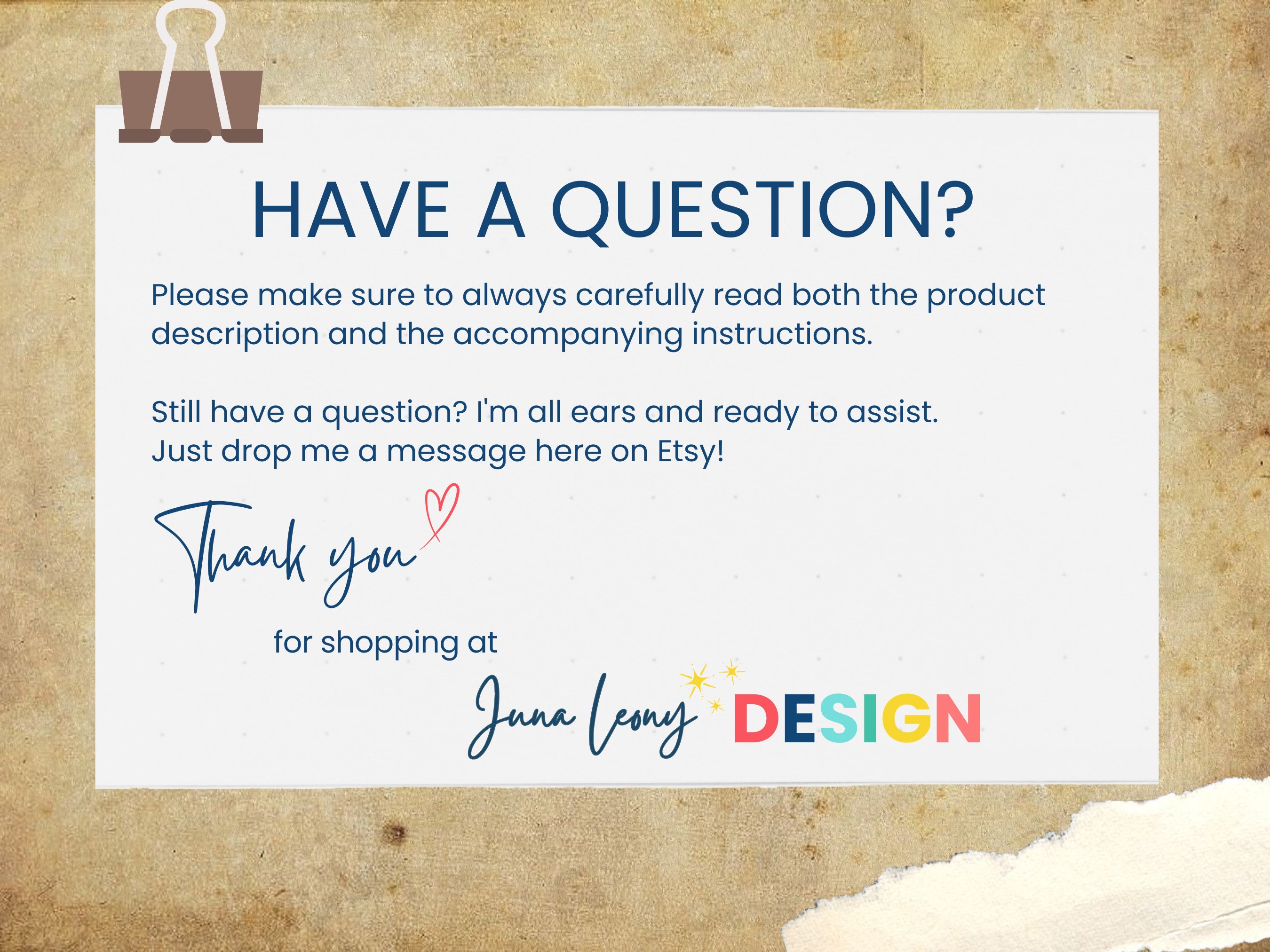 HAVE A QUESTION?

Please make sure to always carefully read both the product description and the accompanying instructions.

Still have a question? I'm all ears and ready to assist. Just drop me a message here on Etsy!

Thank you

for shopping at

Juna Leony DESIGN